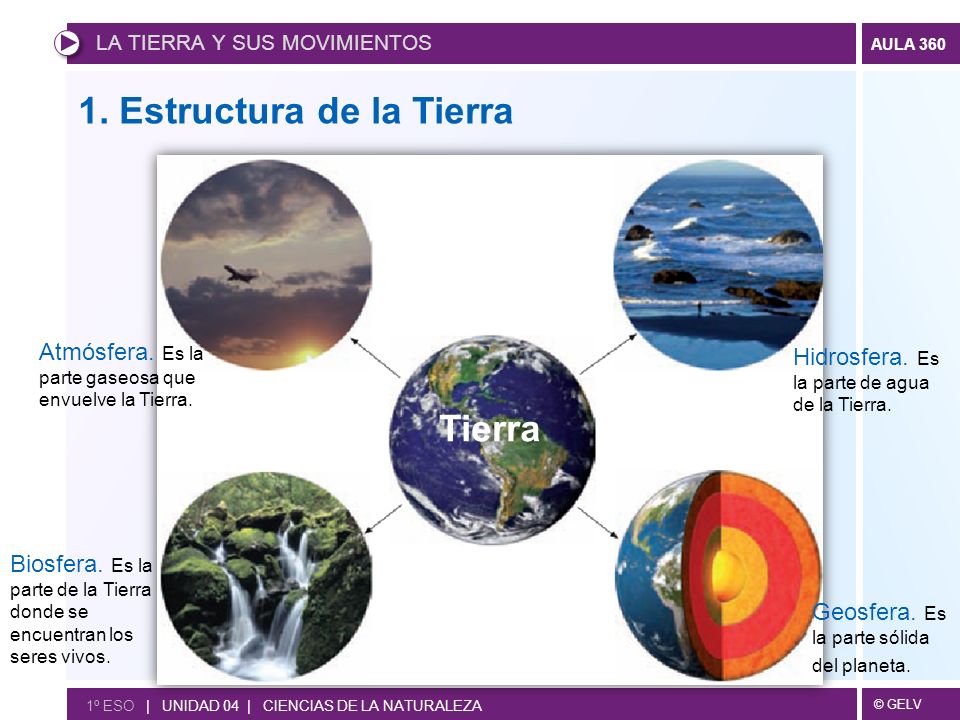 LA TIERRA Y SUS MOVIMIENTOS

AULA 360

1. Estructura de la Tierra

Atmósfera. Es la parte gaseosa que envuelve la Tierra.

Hidrosfera. Es la parte de agua de la Tierra.

Tierra

Biosfera. Es la parte de la Tierra donde se encuentran los seres vivos.

Geosfera. Es la parte sólida del planeta.

1º ESO | UNIDAD 04 | CIENCIAS DE LA NATURALEZA

© GELV